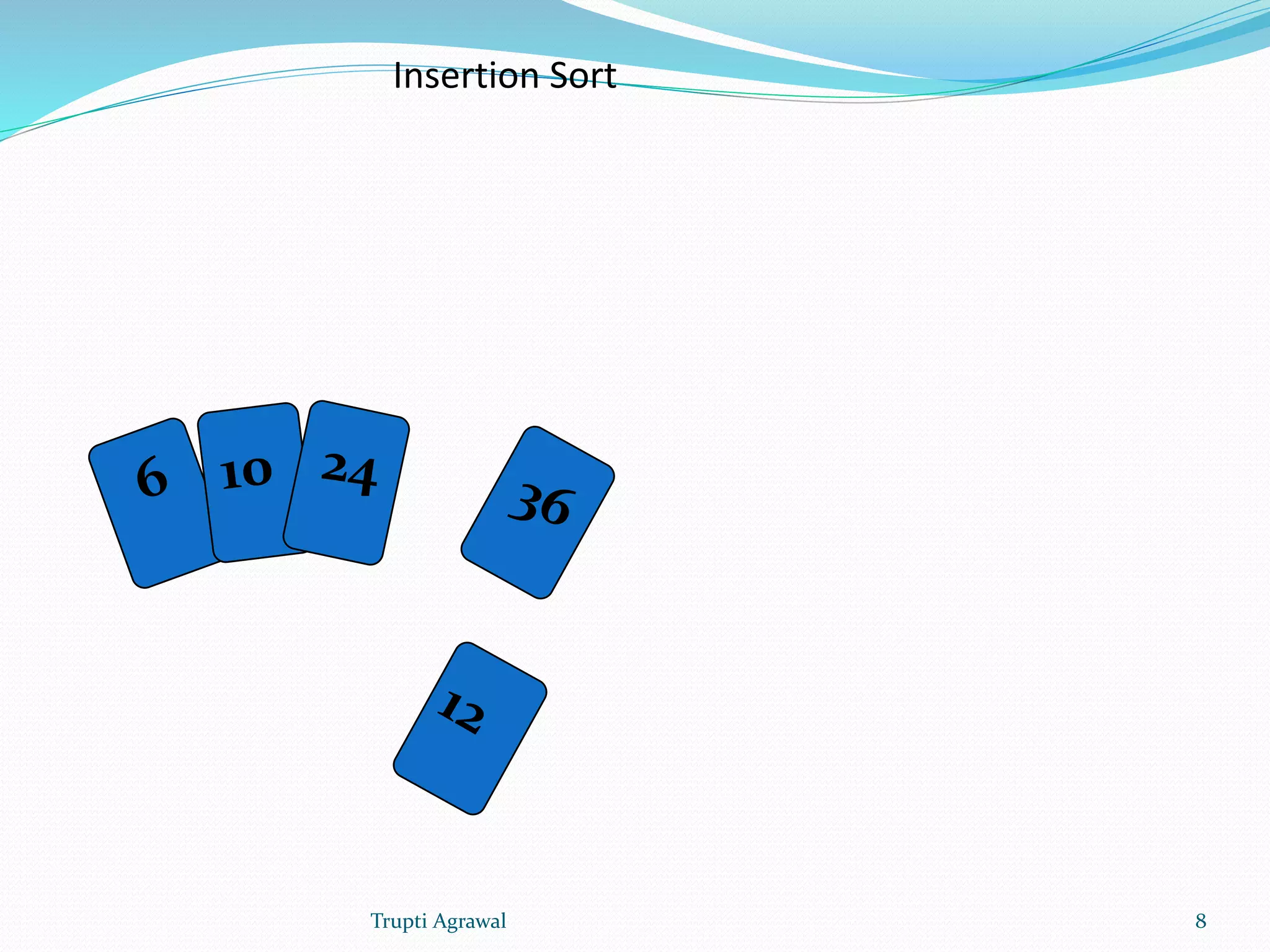 Insertion Sort

6
10
24
36
12

Trupti Agrawal
8